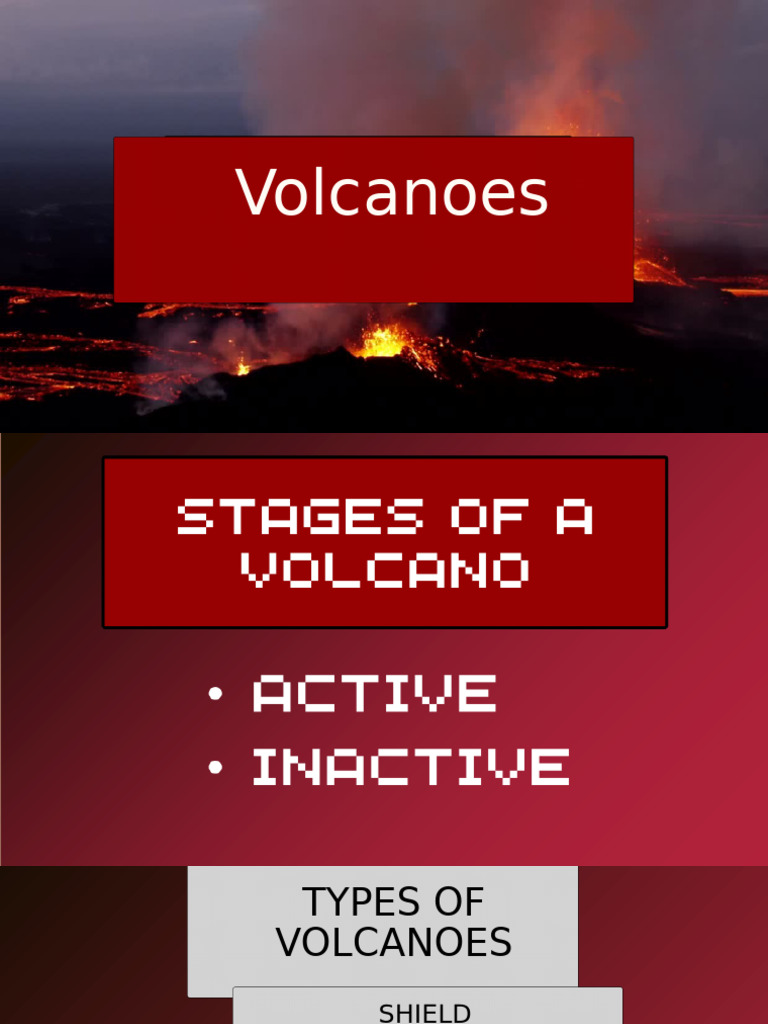 Volcanoes

STAGES OF A VOLCANO

• ACTIVE
• INACTIVE

TYPES OF VOLCANOES

SHIELD